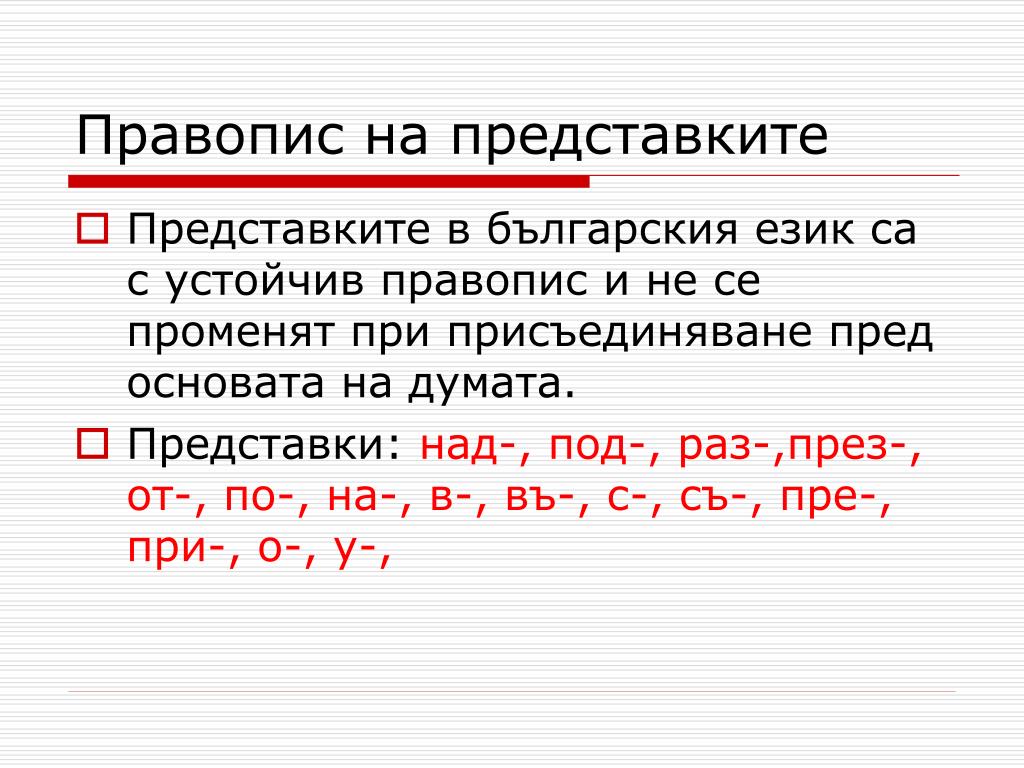 Правопис на представките

Представките в българския език са с устойчив правопис и не се променят при присъединяване пред основата на думата.

Представки: над-, под-, раз-,през-, от-, по-, на-, в-, въ-, с-, съ-, пре-, при-, о-, у-,